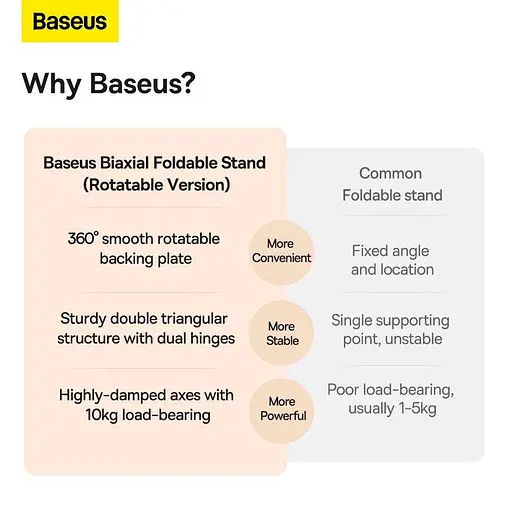 Baseus

Why Baseus?

| Baseus Biaxial Foldable Stand (Rotatable Version) | | Common Foldable stand |
|---|---|---|
| 360° smooth rotatable backing plate | More Convenient | Fixed angle and location |
| Sturdy double triangular structure with dual hinges | More Stable | Single supporting point, unstable |
| Highly-damped axes with 10kg load-bearing | More Powerful | Poor load-bearing, usually 1-5kg |